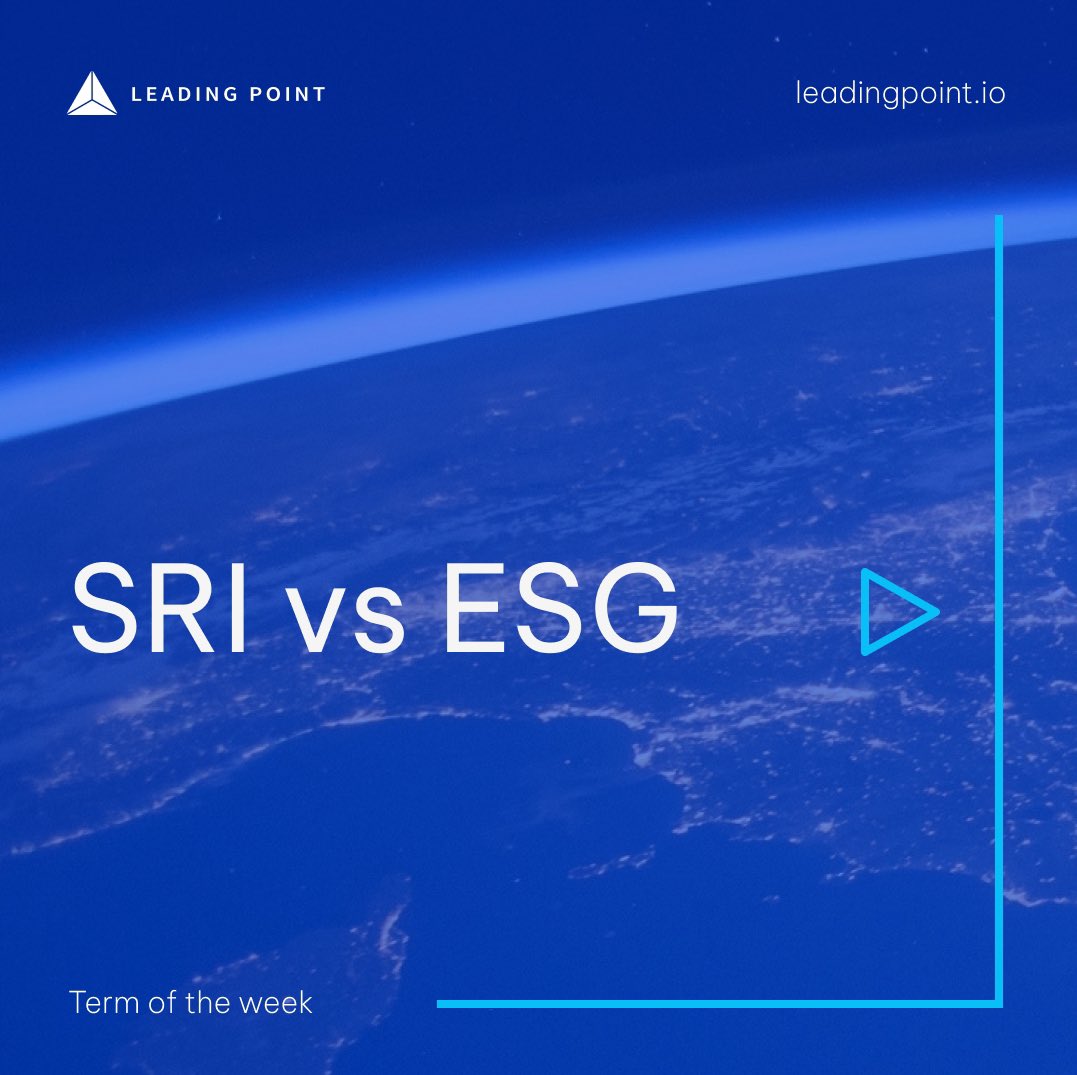 LEADING POINT

leadingpoint.io

SRI vs ESG

Term of the week